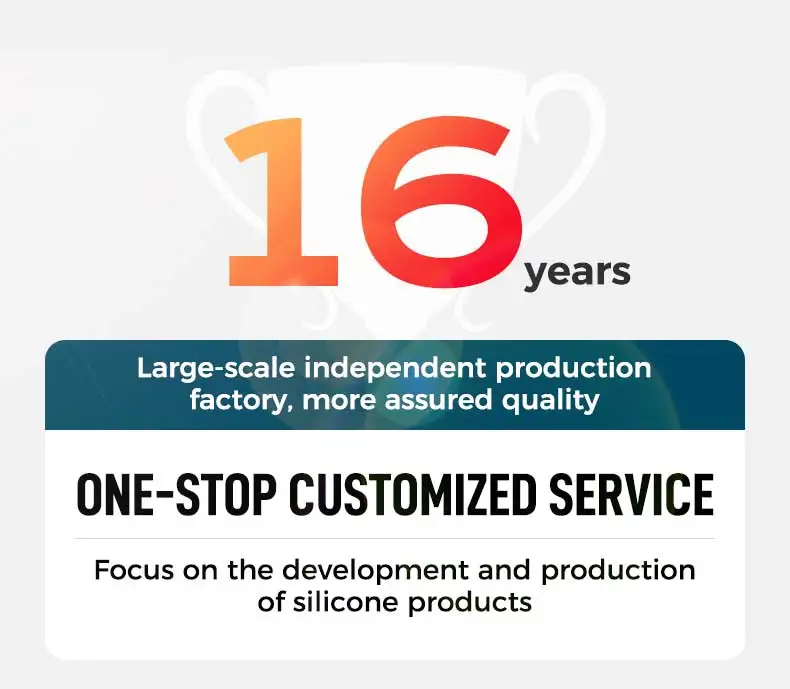 16 years

Large-scale independent production factory, more assured quality

ONE-STOP CUSTOMIZED SERVICE

Focus on the development and production of silicone products